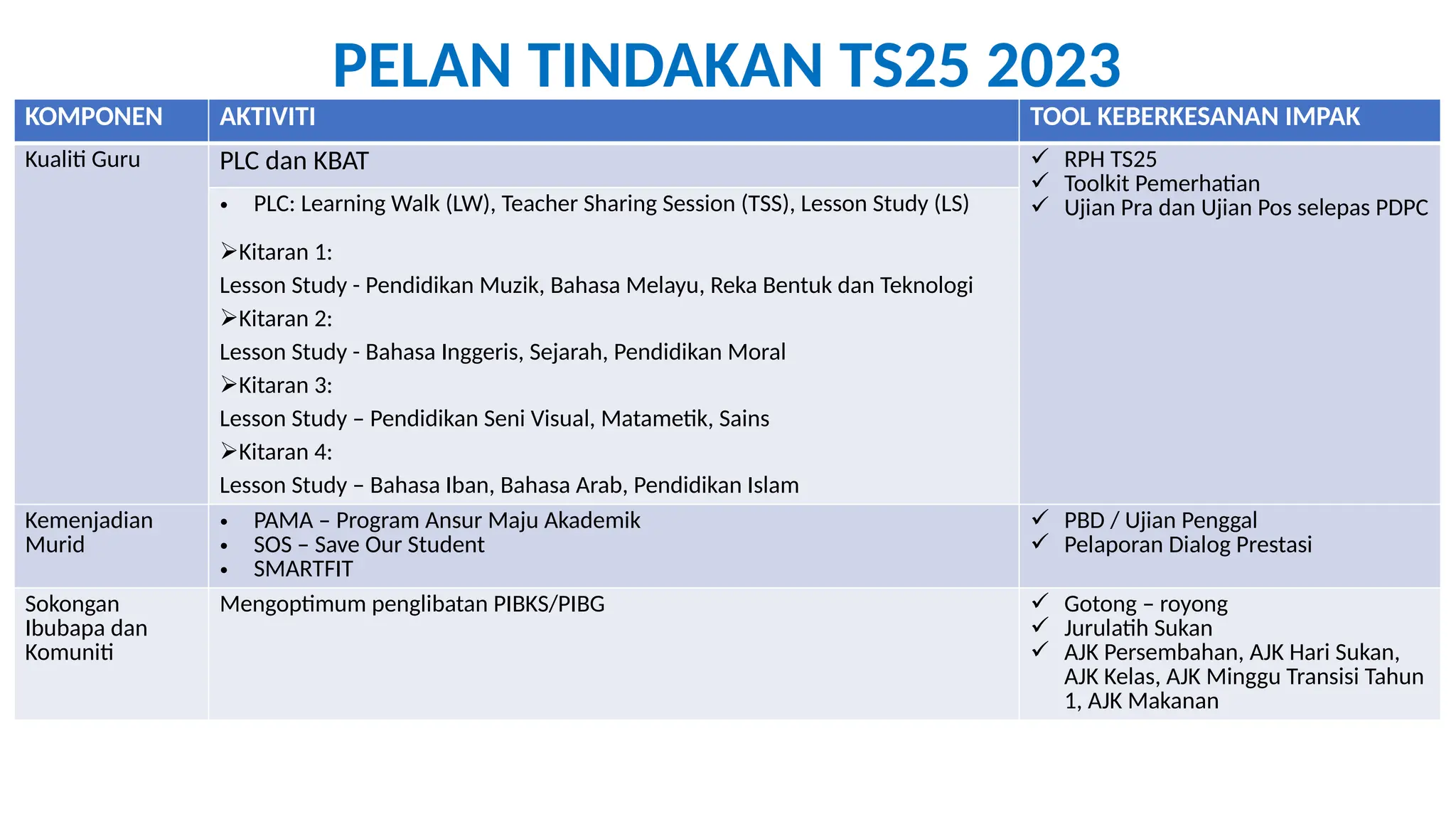 PELAN TINDAKAN TS25 2023

| KOMPONEN | AKTIVITI | TOOL KEBERKESANAN IMPAK |
|---|---|---|
| Kualiti Guru | PLC dan KBAT<br>• PLC: Learning Walk (LW), Teacher Sharing Session (TSS), Lesson Study (LS)<br>➢Kitaran 1:<br>Lesson Study - Pendidikan Muzik, Bahasa Melayu, Reka Bentuk dan Teknologi<br>➢Kitaran 2:<br>Lesson Study - Bahasa Inggeris, Sejarah, Pendidikan Moral<br>➢Kitaran 3:<br>Lesson Study – Pendidikan Seni Visual, Matametik, Sains<br>➢Kitaran 4:<br>Lesson Study – Bahasa Iban, Bahasa Arab, Pendidikan Islam | ✓ RPH TS25<br>✓ Toolkit Pemerhatian<br>✓ Ujian Pra dan Ujian Pos selepas PDPC |
| Kemenjadian Murid | • PAMA – Program Ansur Maju Akademik<br>• SOS – Save Our Student<br>• SMARTFIT | ✓ PBD / Ujian Penggal<br>✓ Pelaporan Dialog Prestasi |
| Sokongan Ibubapa dan Komuniti | Mengoptimum penglibatan PIBKS/PIBG | ✓ Gotong – royong<br>✓ Jurulatih Sukan<br>✓ AJK Persembahan, AJK Hari Sukan, AJK Kelas, AJK Minggu Transisi Tahun 1, AJK Makanan |